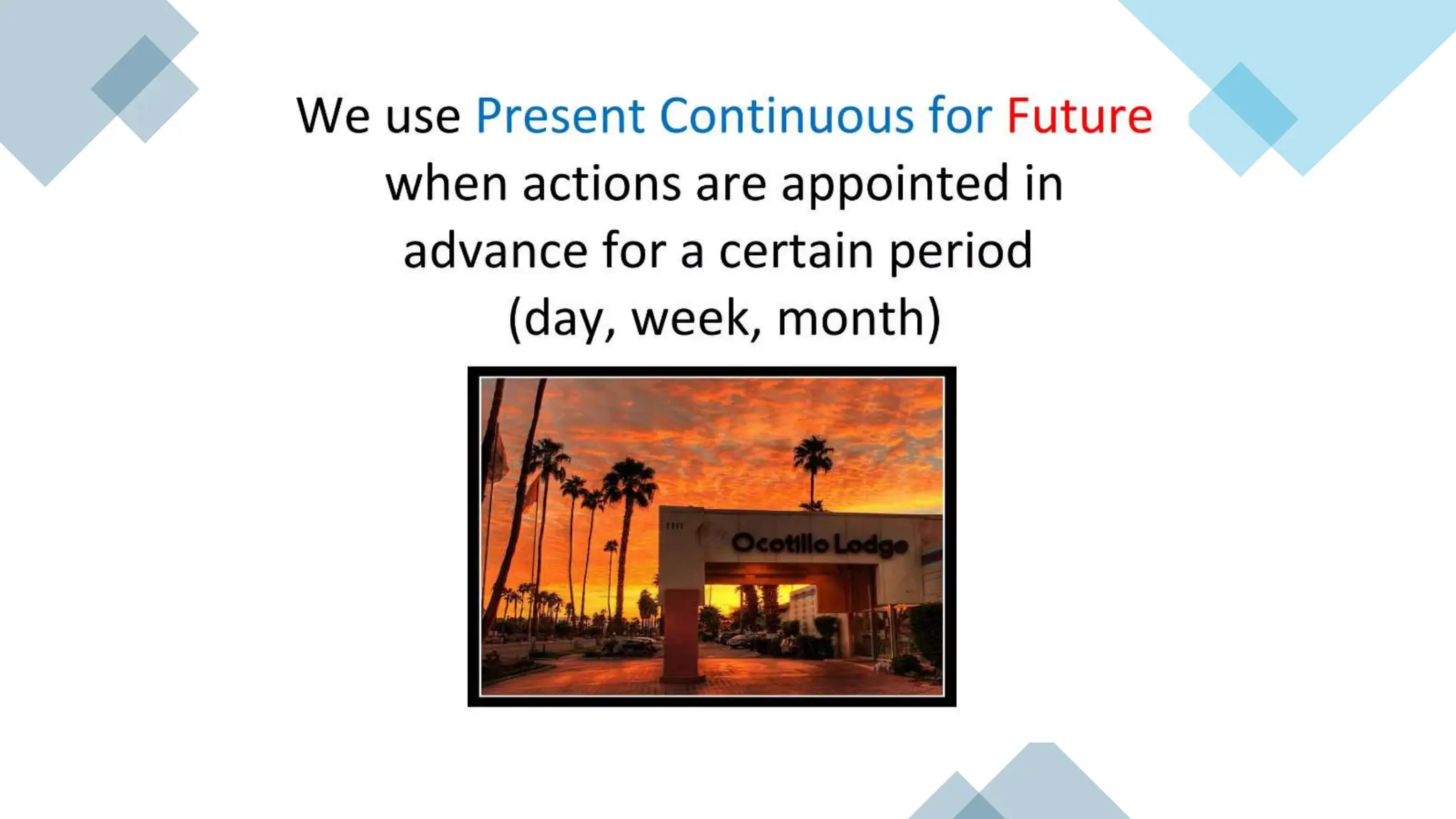 We use Present Continuous for Future when actions are appointed in advance for a certain period (day, week, month)

Ocotillo Lodge